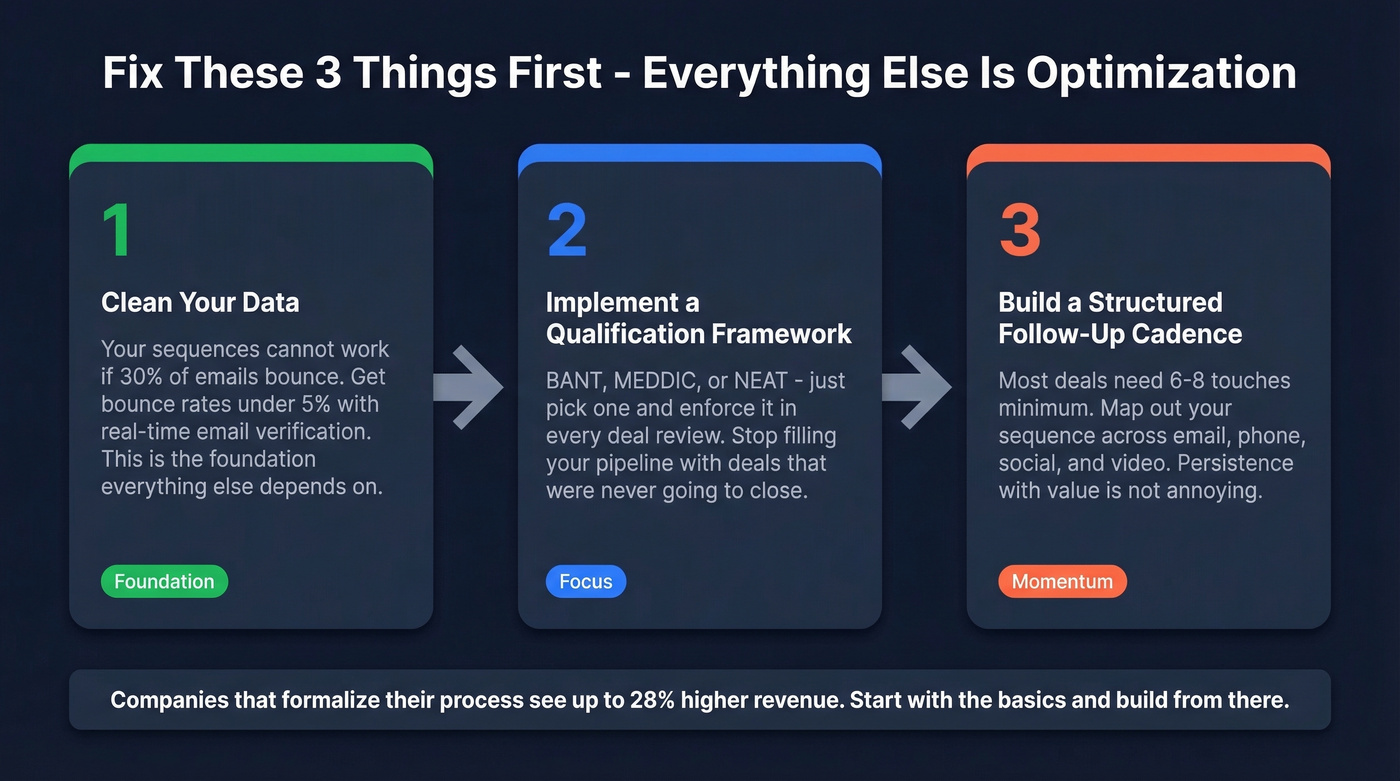 Fix These 3 Things First - Everything Else Is Optimization

1

Clean Your Data

Your sequences cannot work if 30% of emails bounce. Get bounce rates under 5% with real-time email verification. This is the foundation everything else depends on.

Foundation

2

Implement a Qualification Framework

BANT, MEDDIC, or NEAT - just pick one and enforce it in every deal review. Stop filling your pipeline with deals that were never going to close.

Focus

3

Build a Structured Follow-Up Cadence

Most deals need 6-8 touches minimum. Map out your sequence across email, phone, social, and video. Persistence with value is not annoying.

Momentum

Companies that formalize their process see up to 28% higher revenue. Start with the basics and build from there.